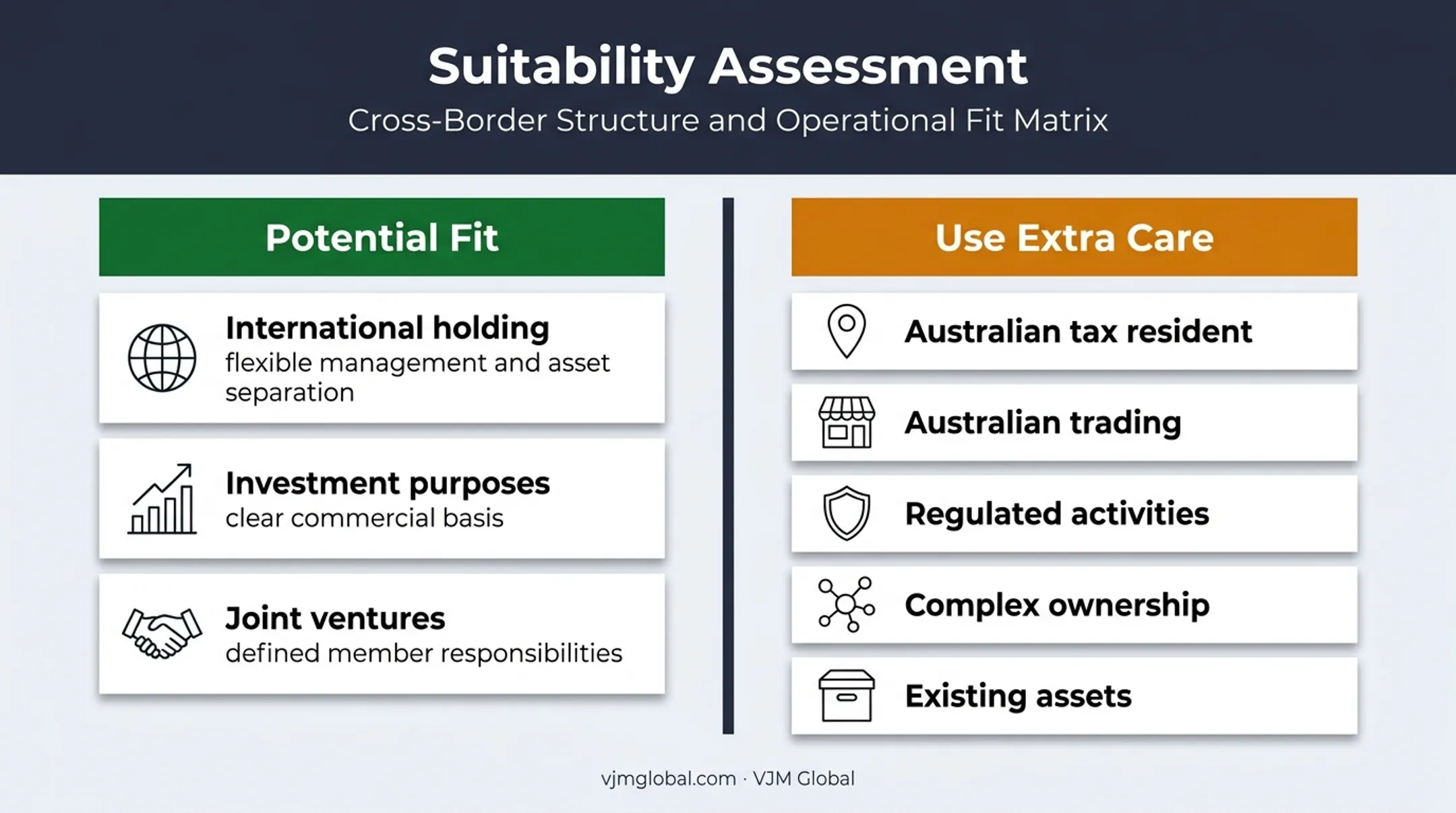 Suitability Assessment

Cross-Border Structure and Operational Fit Matrix

Potential Fit

International holding
flexible management and asset separation

Investment purposes
clear commercial basis

Joint ventures
defined member responsibilities

Use Extra Care

Australian tax resident

Australian trading

Regulated activities

Complex ownership

Existing assets

vjmglobal.com · VJM Global